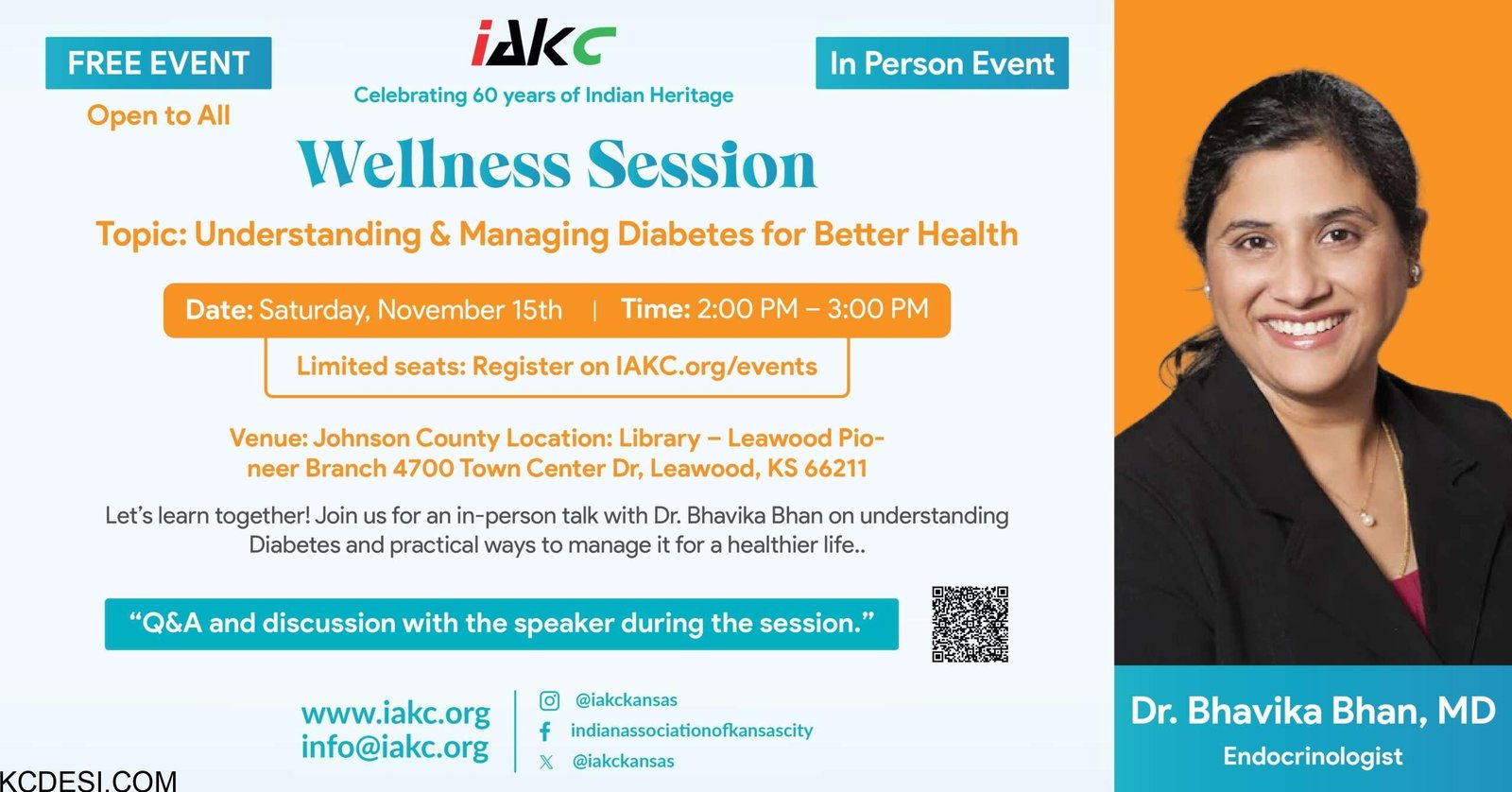 FREE EVENT

Open to All

iAKC

Celebrating 60 years of Indian Heritage

In Person Event

Wellness Session

Topic: Understanding & Managing Diabetes for Better Health

Date: Saturday, November 15th | Time: 2:00 PM – 3:00 PM

Limited seats: Register on IAKC.org/events

Venue: Johnson County Location: Library – Leawood Pioneer Branch 4700 Town Center Dr, Leawood, KS 66211

Let's learn together! Join us for an in-person talk with Dr. Bhavika Bhan on understanding Diabetes and practical ways to manage it for a healthier life..

"Q&A and discussion with the speaker during the session."

www.iakc.org
info@iakc.org

@iakckansas
indianassociationofkansascity
@iakckansas

Dr. Bhavika Bhan, MD
Endocrinologist

KCDESI.COM